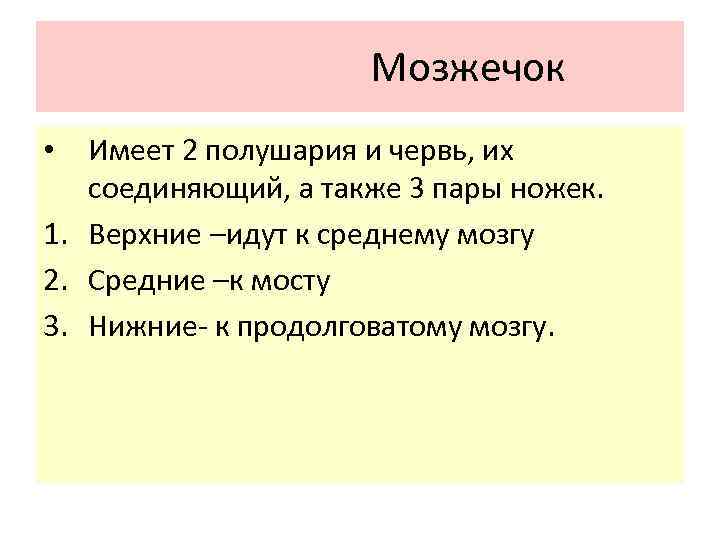 Мозжечок

• Имеет 2 полушария и червь, их соединяющий, а также 3 пары ножек.
1. Верхние –идут к среднему мозгу
2. Средние –к мосту
3. Нижние- к продолговатому мозгу.